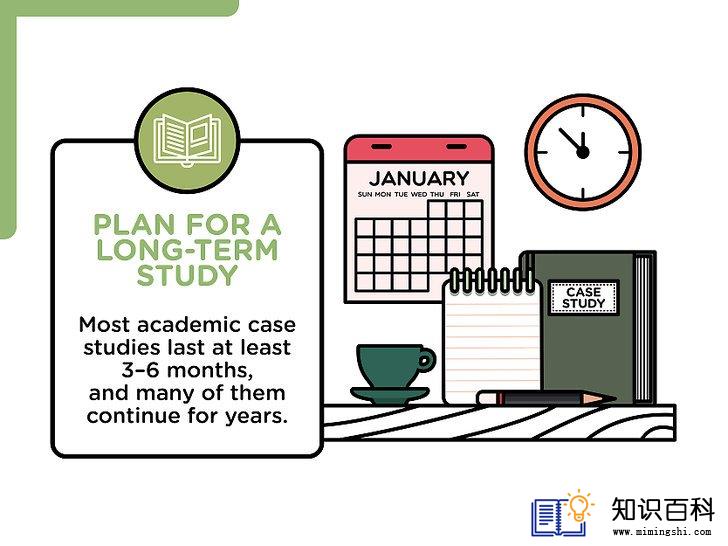 PLAN FOR A LONG-TERM STUDY

Most academic case studies last at least 3–6 months, and many of them continue for years.

JANUARY
SUN MON TUE WED THU FRI SAT

CASE STUDY

知识百科
www.mimingshi.com